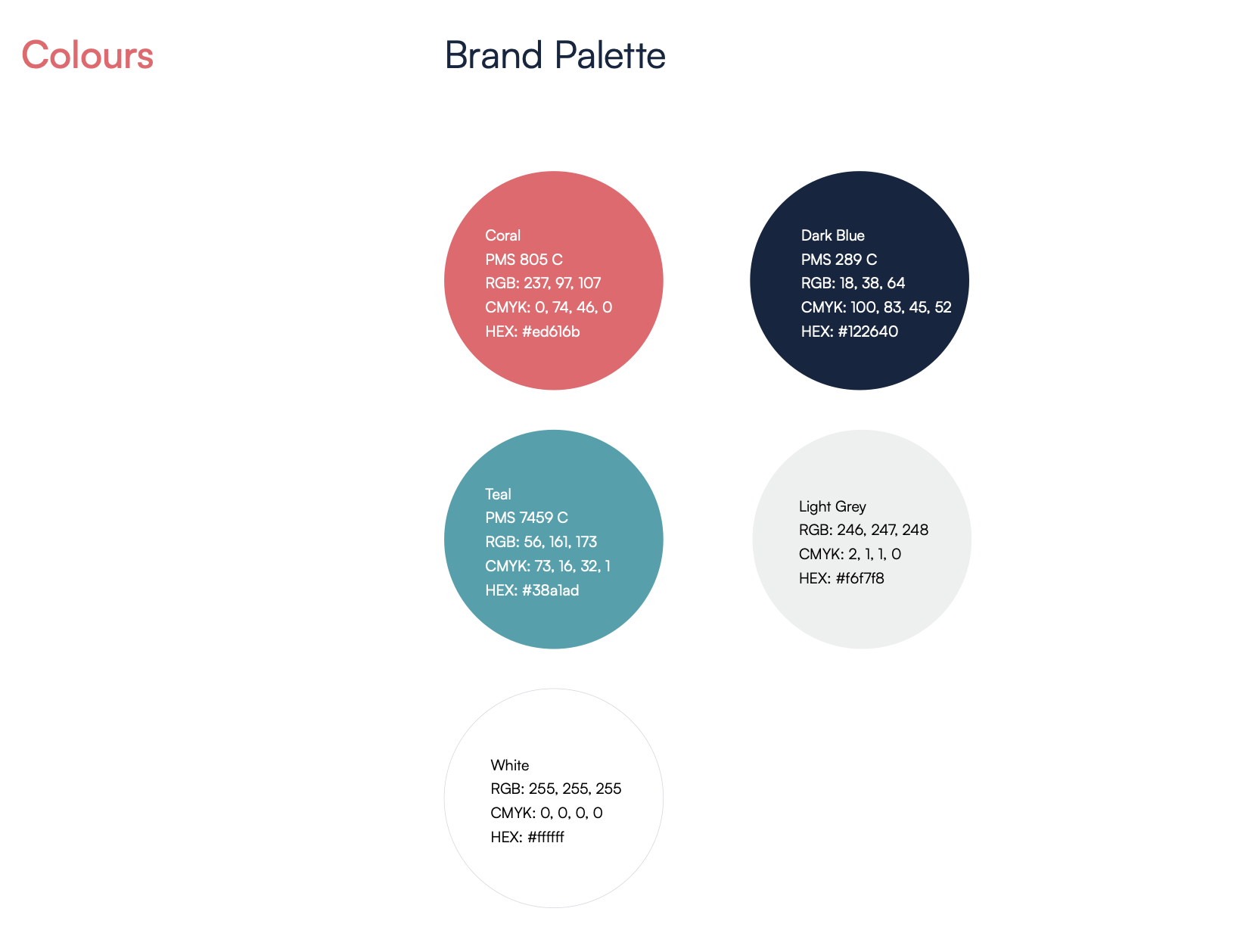 Colours

Brand Palette

Coral
PMS 805 C
RGB: 237, 97, 107
CMYK: 0, 74, 46, 0
HEX: #ed616b

Dark Blue
PMS 289 C
RGB: 18, 38, 64
CMYK: 100, 83, 45, 52
HEX: #122640

Teal
PMS 7459 C
RGB: 56, 161, 173
CMYK: 73, 16, 32, 1
HEX: #38a1ad

Light Grey
RGB: 246, 247, 248
CMYK: 2, 1, 1, 0
HEX: #f6f7f8

White
RGB: 255, 255, 255
CMYK: 0, 0, 0, 0
HEX: #ffffff